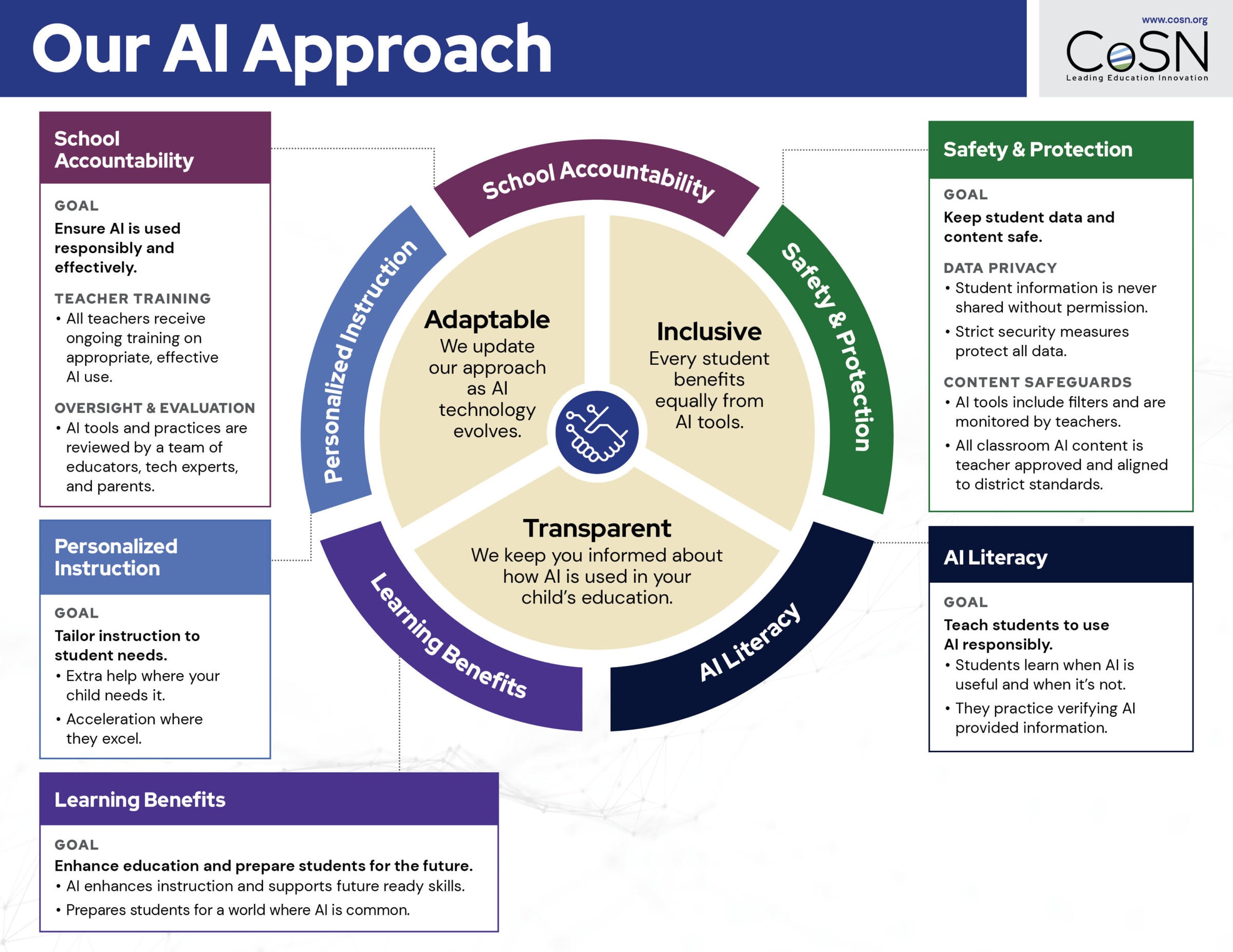 Our AI Approach

www.cosn.org
CoSN
Leading Education Innovation

School Accountability

GOAL
Ensure AI is used responsibly and effectively.

TEACHER TRAINING
• All teachers receive ongoing training on appropriate, effective AI use.

OVERSIGHT & EVALUATION
• AI tools and practices are reviewed by a team of educators, tech experts, and parents.

Personalized Instruction

GOAL
Tailor instruction to student needs.
• Extra help where your child needs it.
• Acceleration where they excel.

Learning Benefits

GOAL
Enhance education and prepare students for the future.
• AI enhances instruction and supports future ready skills.
• Prepares students for a world where AI is common.

School Accountability
Personalized Instruction
Safety & Protection
Learning Benefits
AI Literacy

Adaptable
We update our approach as AI technology evolves.

Inclusive
Every student benefits equally from AI tools.

Transparent
We keep you informed about how AI is used in your child's education.

Safety & Protection

GOAL
Keep student data and content safe.

DATA PRIVACY
• Student information is never shared without permission.
• Strict security measures protect all data.

CONTENT SAFEGUARDS
• AI tools include filters and are monitored by teachers.
• All classroom AI content is teacher approved and aligned to district standards.

AI Literacy

GOAL
Teach students to use AI responsibly.
• Students learn when AI is useful and when it's not.
• They practice verifying AI provided information.